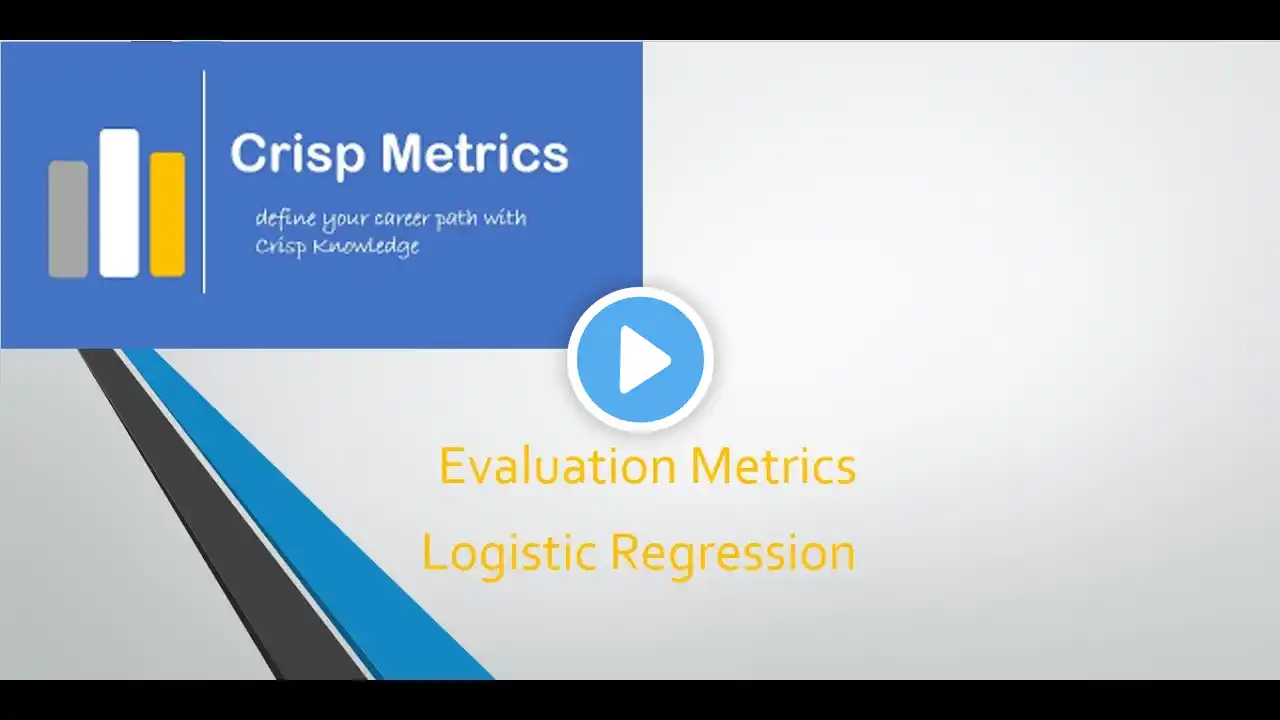 Crisp Metrics

define your career path with Crisp Knowledge

Evaluation Metrics

Logistic Regression